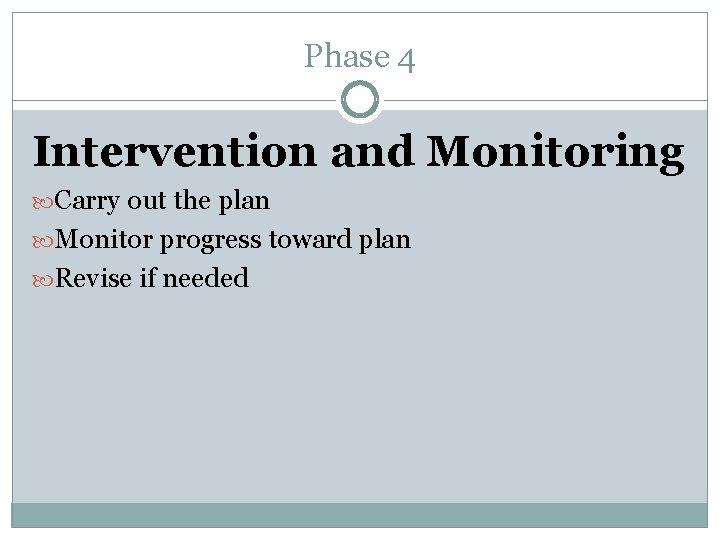 Phase 4

Intervention and Monitoring

Carry out the plan

Monitor progress toward plan

Revise if needed